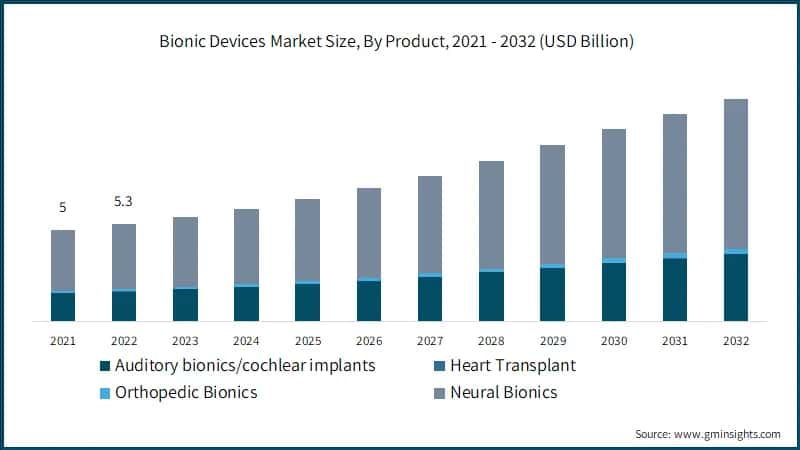 Bionic Devices Market Size, By Product, 2021 - 2032 (USD Billion)

5

5.3

2021 2022 2023 2024 2025 2026 2027 2028 2029 2030 2031 2032

Auditory bionics/cochlear implants

Heart Transplant

Orthopedic Bionics

Neural Bionics

Source: www.gminsights.com